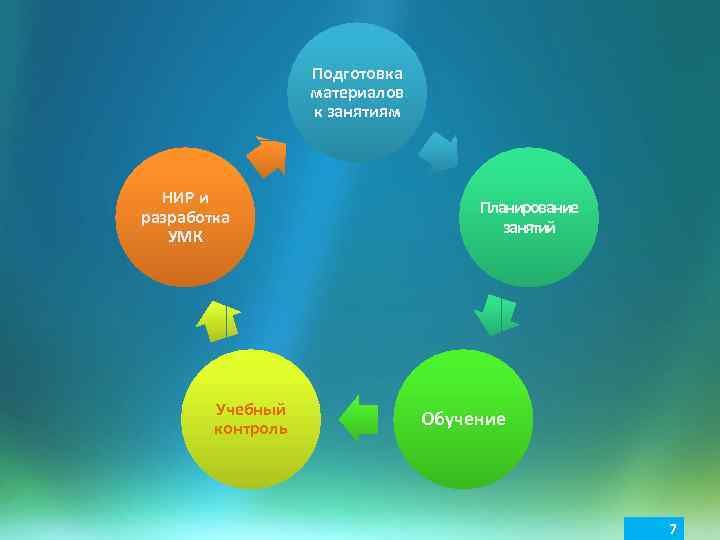 Подготовка материалов к занятиям

Планирование занятий

Обучение

Учебный контроль

НИР и разработка УМК

7